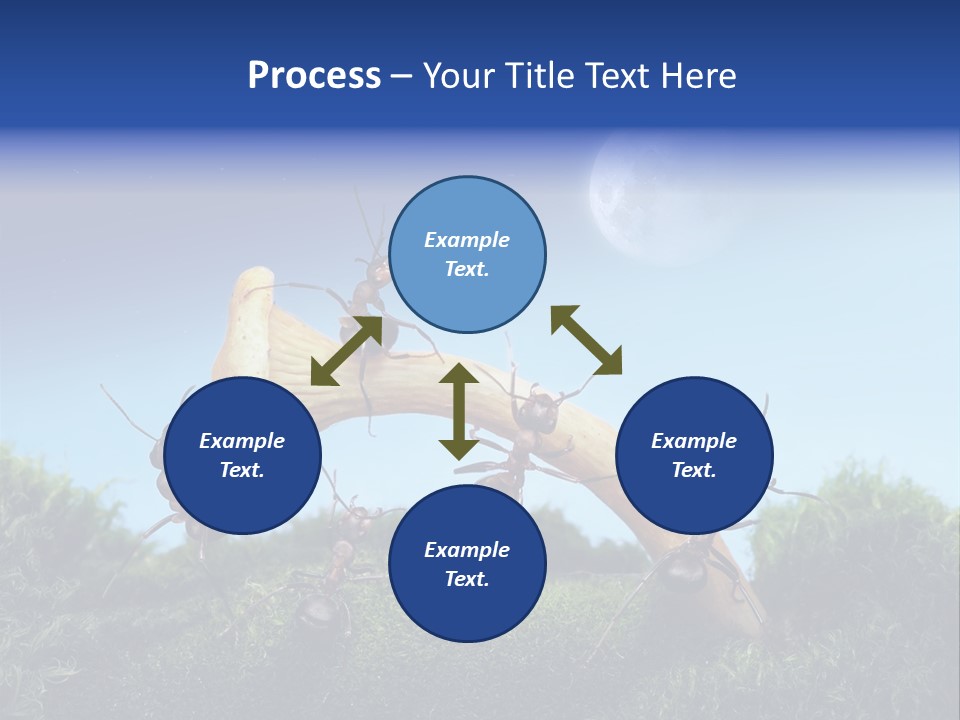 Process – Your Title Text Here

Example Text.

Example Text.

Example Text.

Example Text.